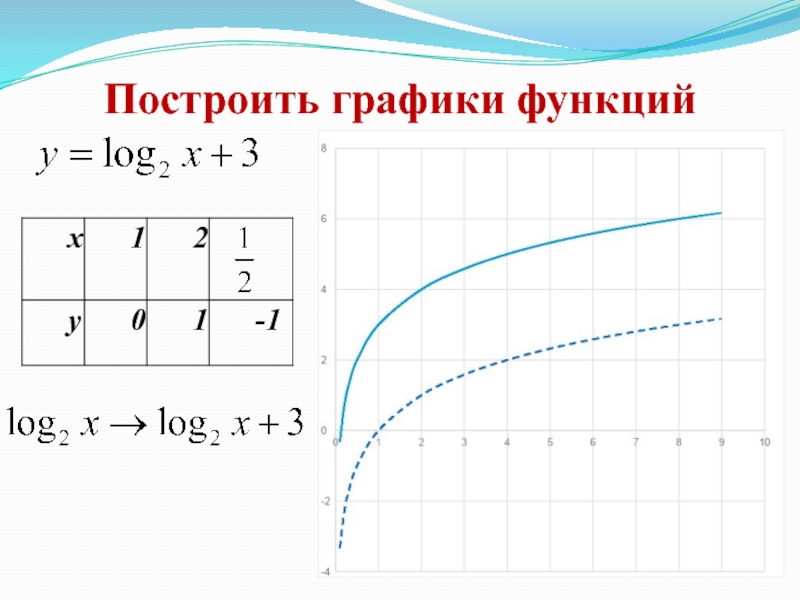 Построить графики функций

$y = \log_2 x + 3$

| x | 1 | 2 | $\frac{1}{2}$ |
|---|---|---|---|
| y | 0 | 1 | -1 |

$\log_2 x \rightarrow \log_2 x + 3$

8
6
4
2
0
-2
-4
0 1 2 3 4 5 6 7 8 9 10